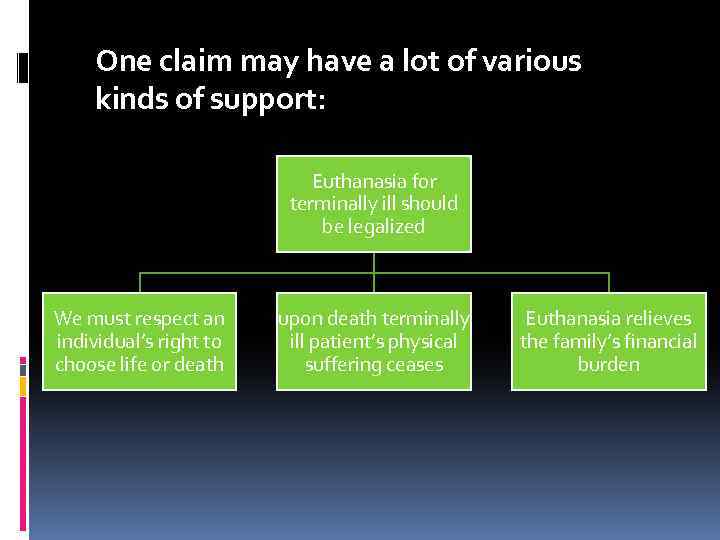 One claim may have a lot of various kinds of support:

Euthanasia for terminally ill should be legalized

We must respect an individual's right to choose life or death

upon death terminally ill patient's physical suffering ceases

Euthanasia relieves the family's financial burden